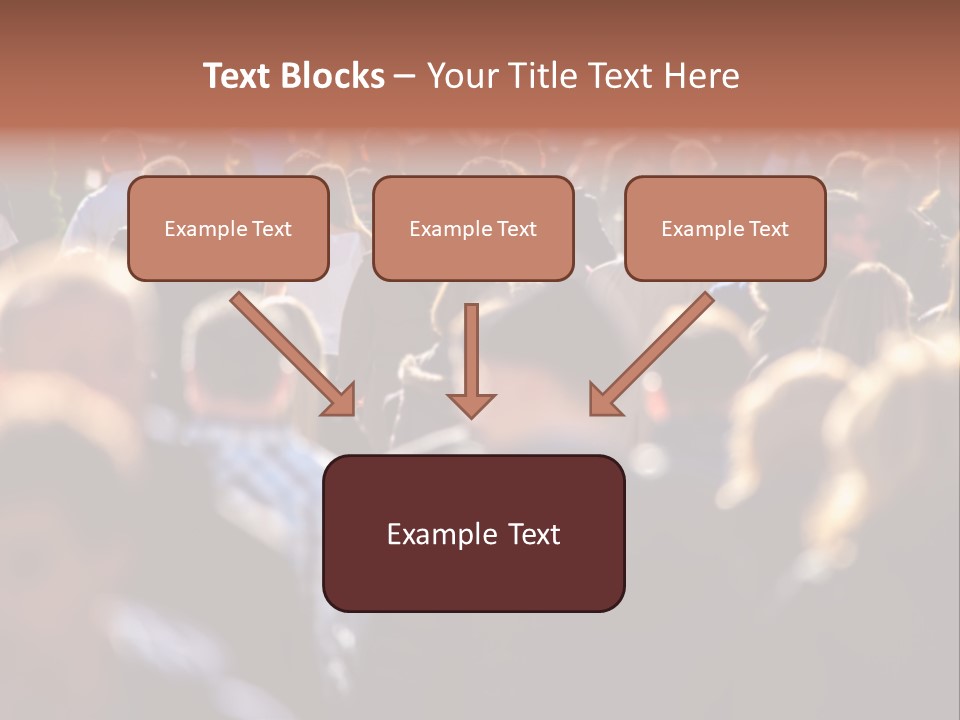 Text Blocks – Your Title Text Here

Example Text

Example Text

Example Text

Example Text